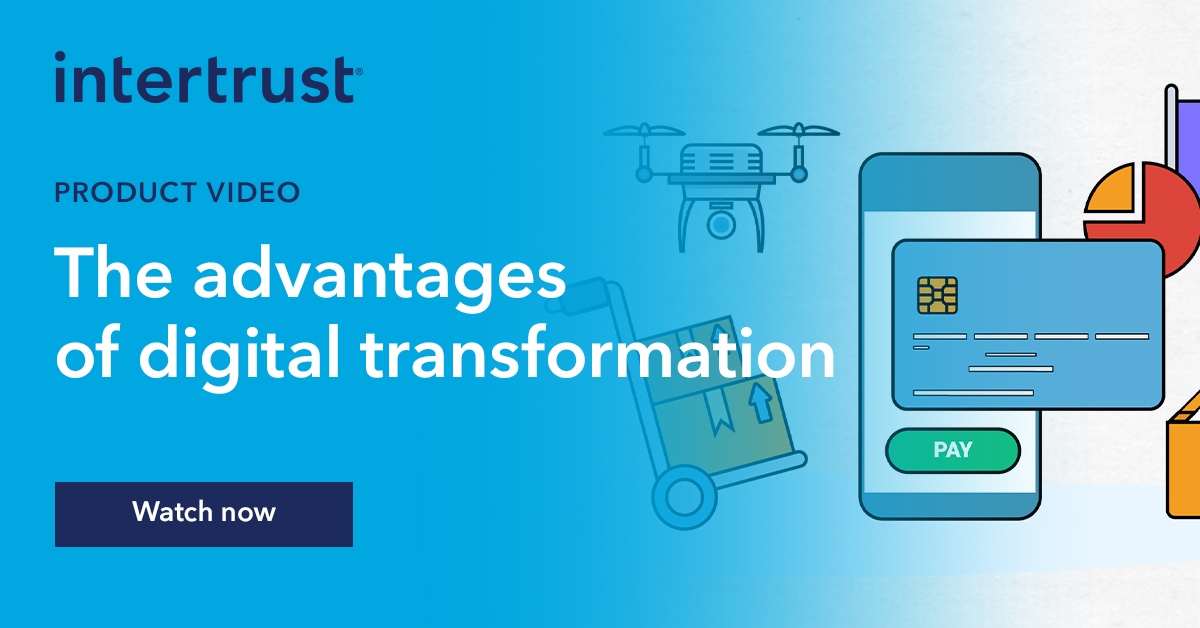 intertrust®

PRODUCT VIDEO

The advantages of digital transformation

Watch now

PAY